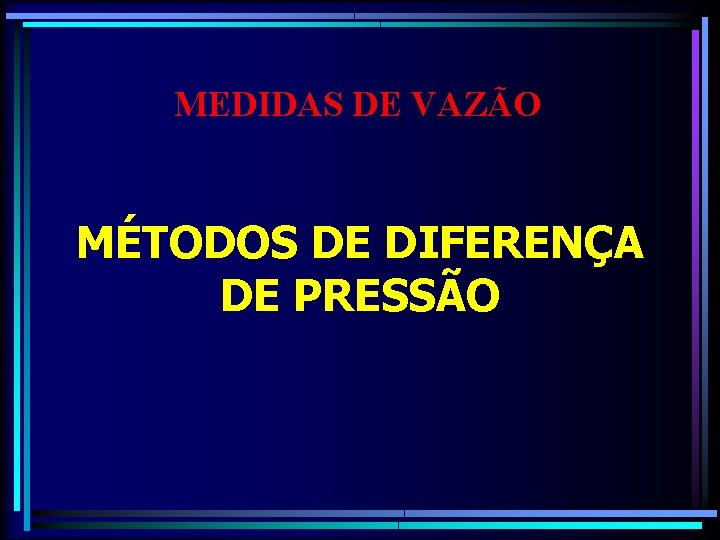 MEDIDAS DE VAZÃO

MÉTODOS DE DIFERENÇA DE PRESSÃO